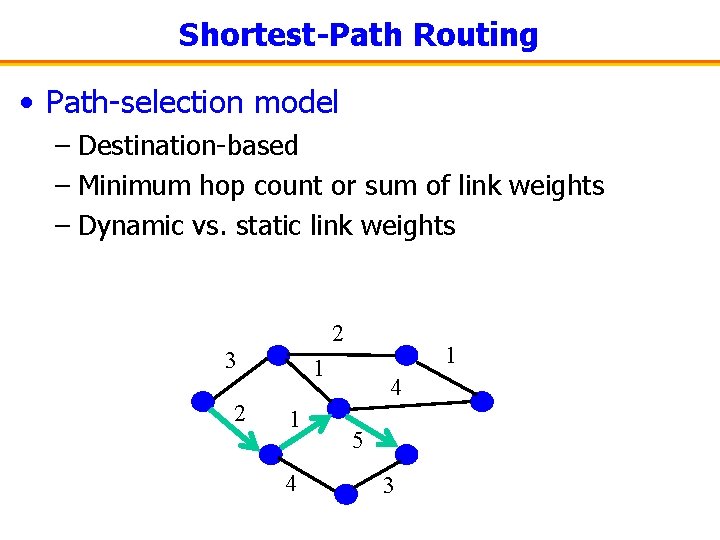 Shortest-Path Routing

• Path-selection model
– Destination-based
– Minimum hop count or sum of link weights
– Dynamic vs. static link weights

2
3
1
1
4
2
1
5
4
3